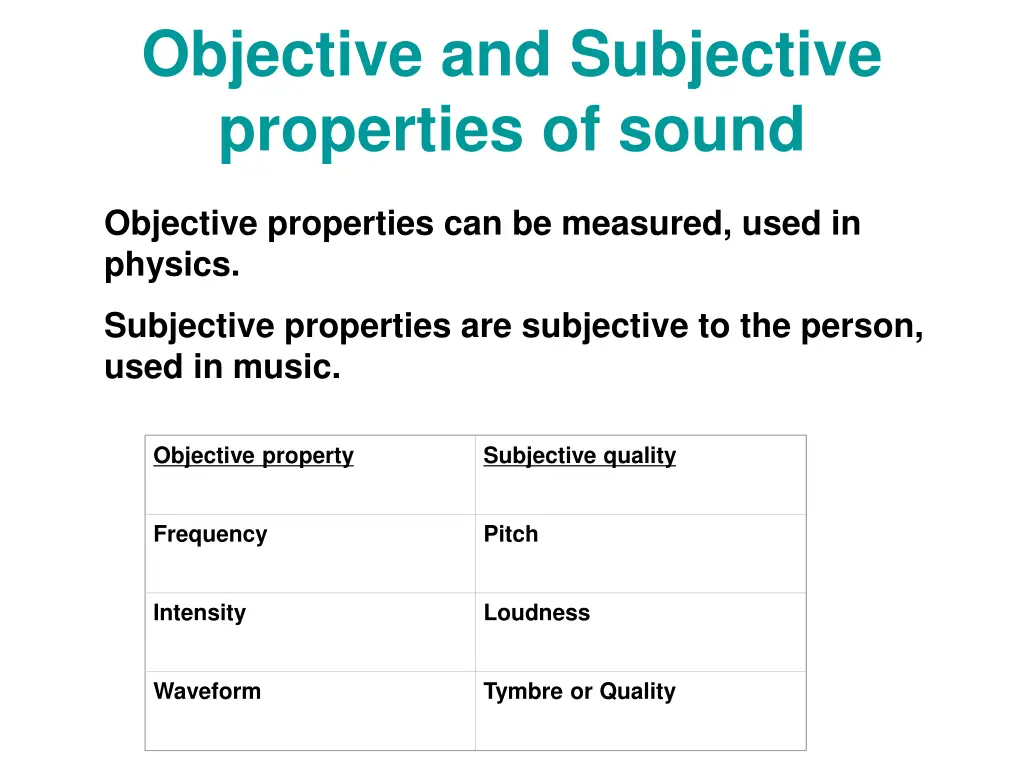 Objective and Subjective properties of sound

Objective properties can be measured, used in physics.

Subjective properties are subjective to the person, used in music.

| Objective property | Subjective quality |
|---|---|
| Frequency | Pitch |
| Intensity | Loudness |
| Waveform | Tymbre or Quality |